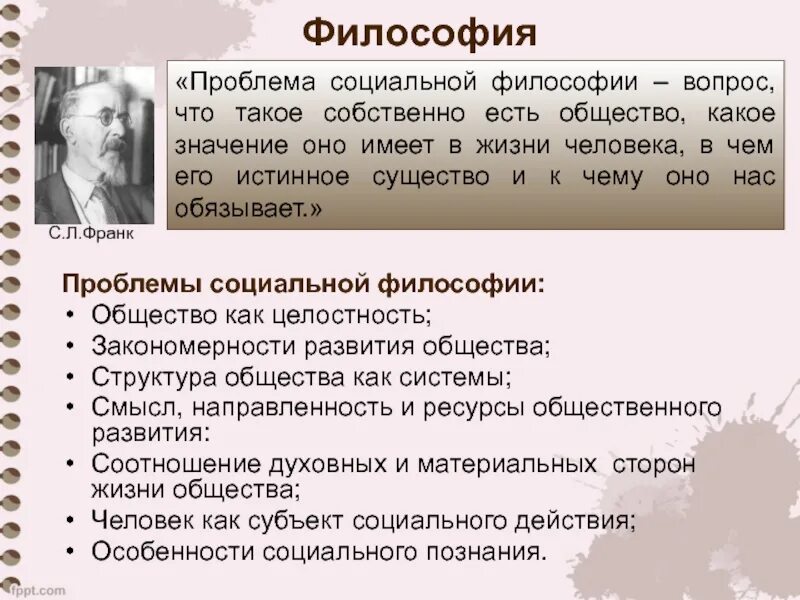 Философия

«Проблема социальной философии – вопрос, что такое собственно есть общество, какое значение оно имеет в жизни человека, в чем его истинное существо и к чему оно нас обязывает.»

С.Л.Франк

Проблемы социальной философии:
• Общество как целостность;
• Закономерности развития общества;
• Структура общества как системы;
• Смысл, направленность и ресурсы общественного развития:
• Соотношение духовных и материальных сторон жизни общества;
• Человек как субъект социального действия;
• Особенности социального познания.

fppt.com